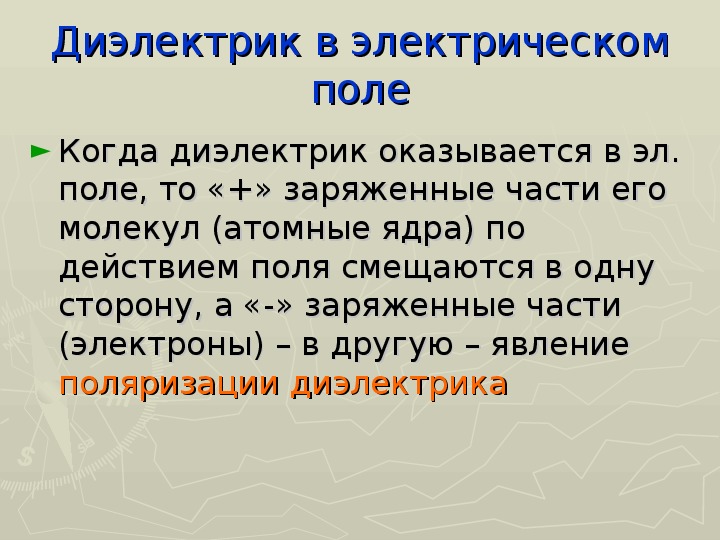 Диэлектрик в электрическом поле

► Когда диэлектрик оказывается в эл. поле, то «+» заряженные части его молекул (атомные ядра) по действием поля смещаются в одну сторону, а «-» заряженные части (электроны) – в другую – явление поляризации диэлектрика